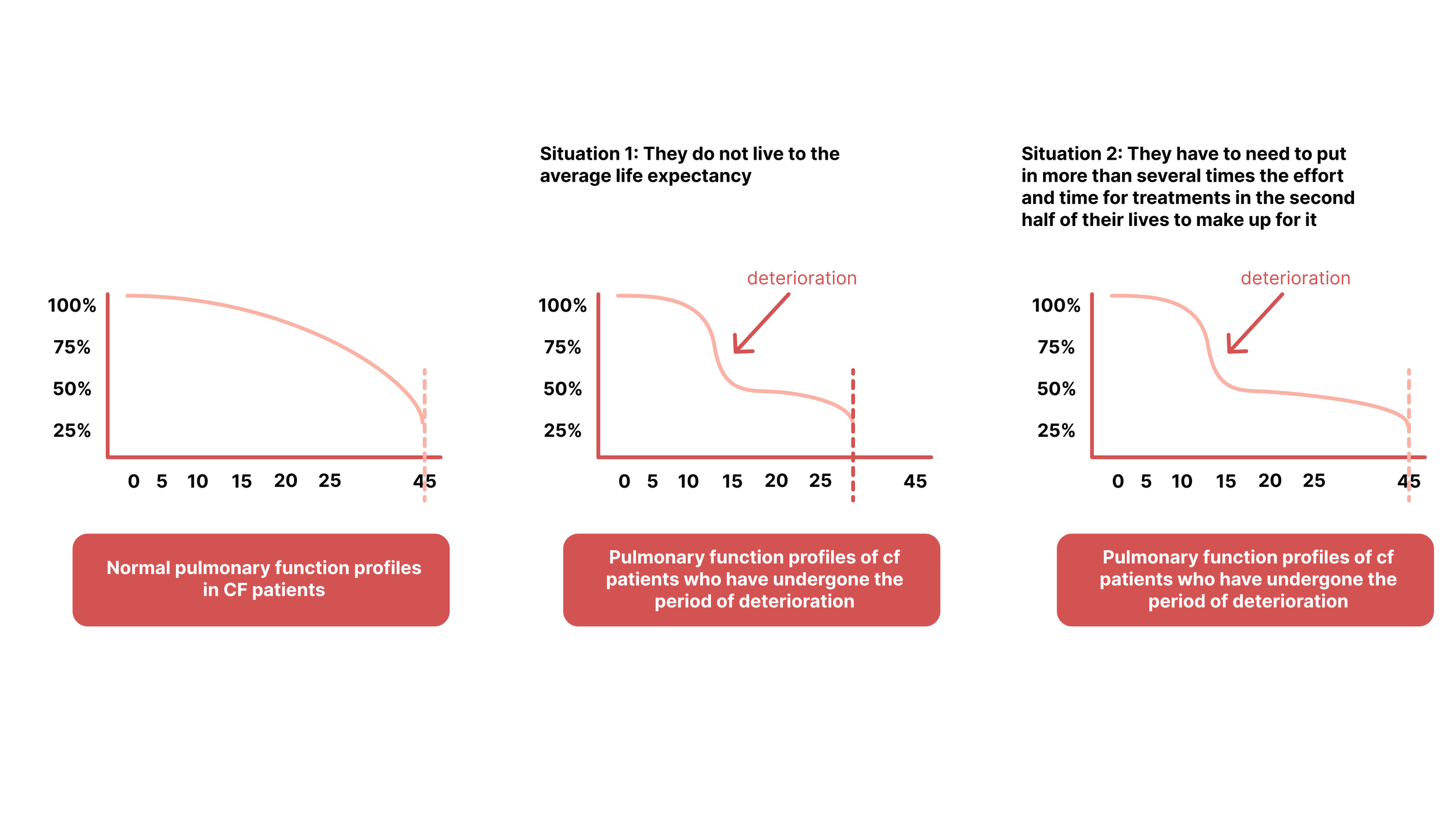 100%
75%
50%
25%
0 5 10 15 20 25 45

Normal pulmonary function profiles in CF patients

Situation 1: They do not live to the average life expectancy

deterioration

100%
75%
50%
25%
0 5 10 15 20 25 45

Pulmonary function profiles of cf patients who have undergone the period of deterioration

Situation 2: They have to need to put in more than several times the effort and time for treatments in the second half of their lives to make up for it

deterioration

100%
75%
50%
25%
0 5 10 15 20 25 45

Pulmonary function profiles of cf patients who have undergone the period of deterioration